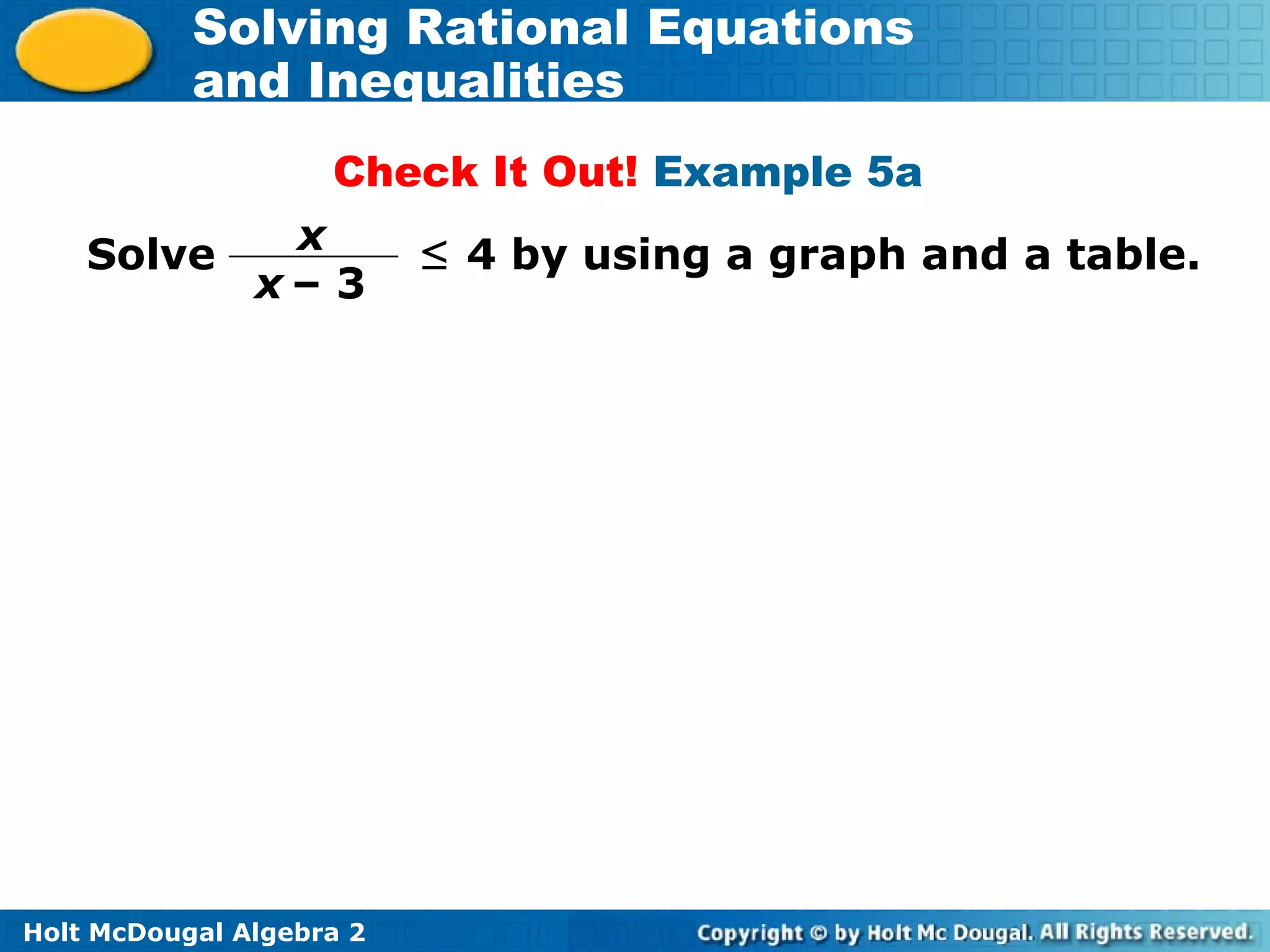 Solving Rational Equations and Inequalities

Check It Out! Example 5a

Solve $\frac{x}{x-3} \leq 4$ by using a graph and a table.

Holt McDougal Algebra 2

Copyright © by Holt Mc Dougal. All Rights Reserved.